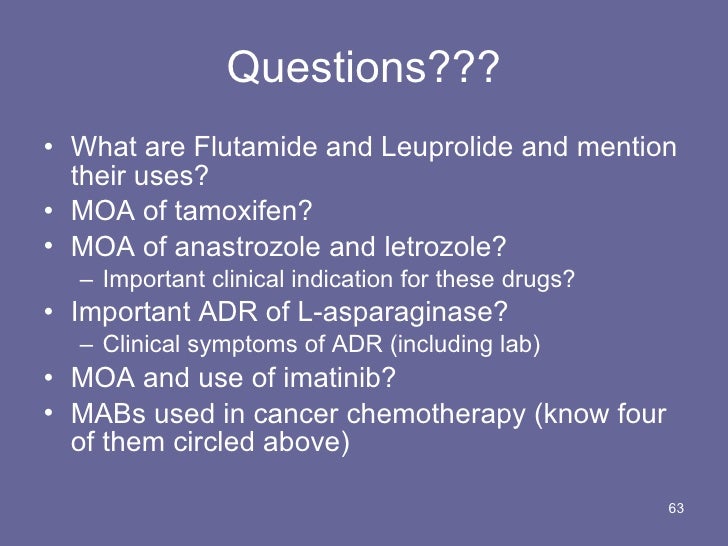 Questions???

• What are Flutamide and Leuprolide and mention their uses?
• MOA of tamoxifen?
• MOA of anastrozole and letrozole?
– Important clinical indication for these drugs?
• Important ADR of L-asparaginase?
– Clinical symptoms of ADR (including lab)
• MOA and use of imatinib?
• MABs used in cancer chemotherapy (know four of them circled above)

63